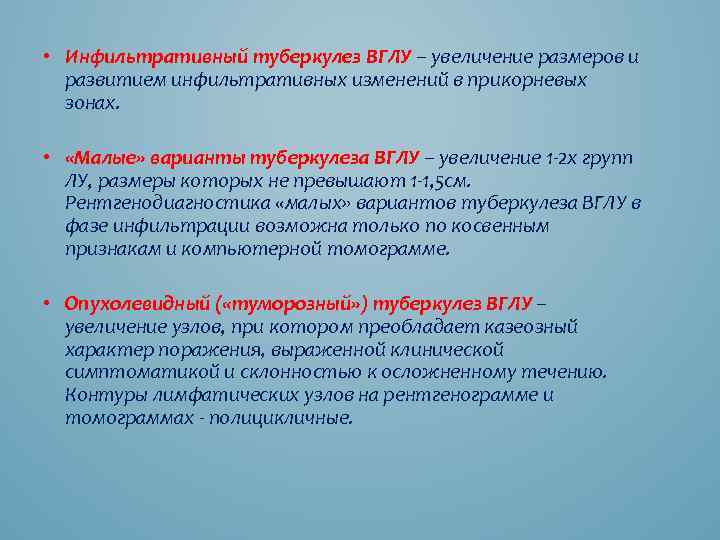 • Инфильтративный туберкулез ВГЛУ – увеличение размеров и развитием инфильтративных изменений в прикорневых зонах.

• «Малые» варианты туберкулеза ВГЛУ – увеличение 1-2х групп ЛУ, размеры которых не превышают 1-1,5см. Рентгенодиагностика «малых» вариантов туберкулеза ВГЛУ в фазе инфильтрации возможна только по косвенным признакам и компьютерной томограмме.

• Опухолевидный («туморозный») туберкулез ВГЛУ – увеличение узлов, при котором преобладает казеозный характер поражения, выраженной клинической симптоматикой и склонностью к осложненному течению. Контуры лимфатических узлов на рентгенограмме и томограммах - полицикличные.